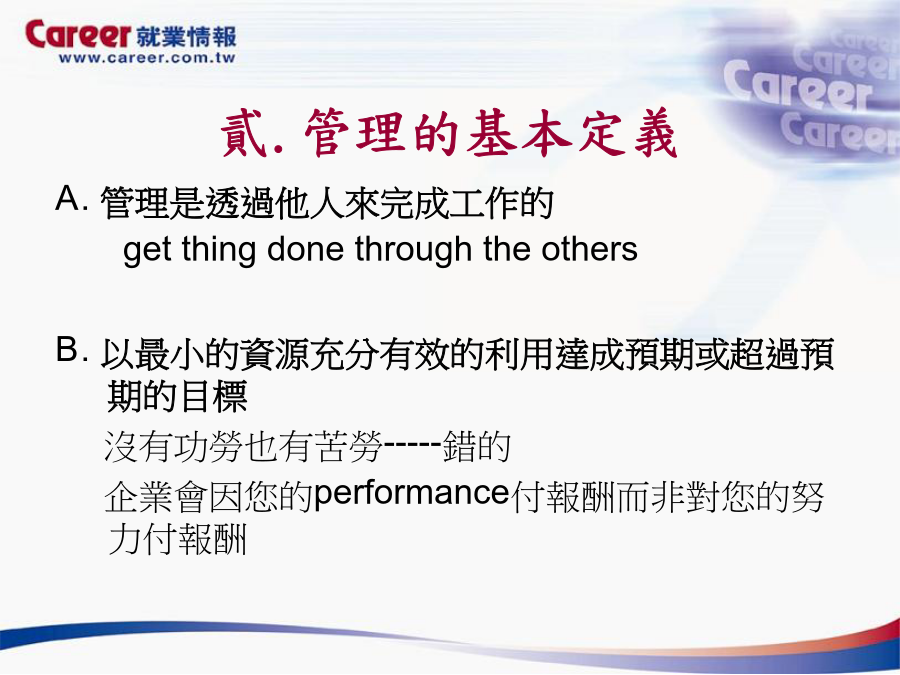 Career 就業情報
www.career.com.tw

Career
Career
Career
Career

貳. 管理的基本定義

A. 管理是透過他人來完成工作的
get thing done through the others

B. 以最小的資源充分有效的利用達成預期或超過預期的目標
沒有功勞也有苦勞-----錯的
企業會因您的performance付報酬而非對您的努力付報酬